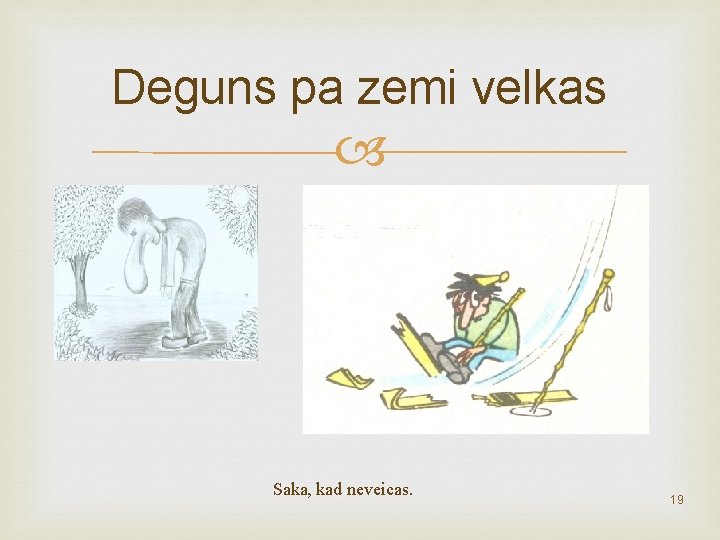 Deguns pa zemi velkas

Saka, kad neveicas.

19